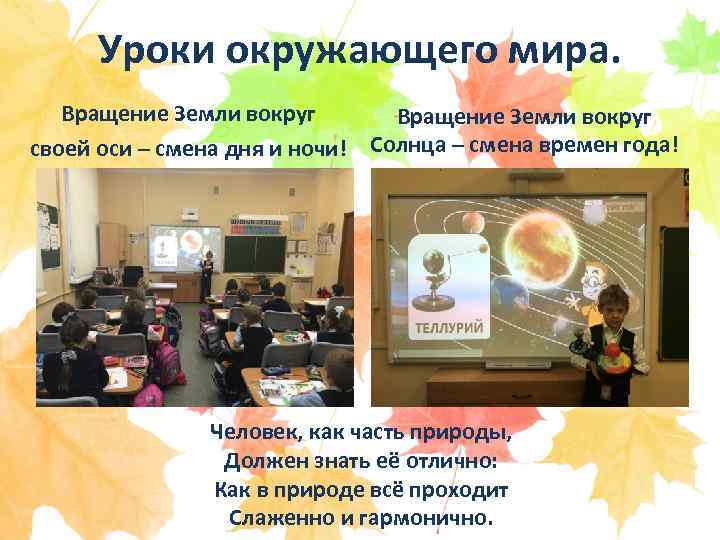 Уроки окружающего мира.

Вращение Земли вокруг своей оси – смена дня и ночи!

Вращение Земли вокруг Солнца – смена времен года!

ТЕЛЛУРИЙ

Человек, как часть природы,
Должен знать её отлично:
Как в природе всё проходит
Слаженно и гармонично.